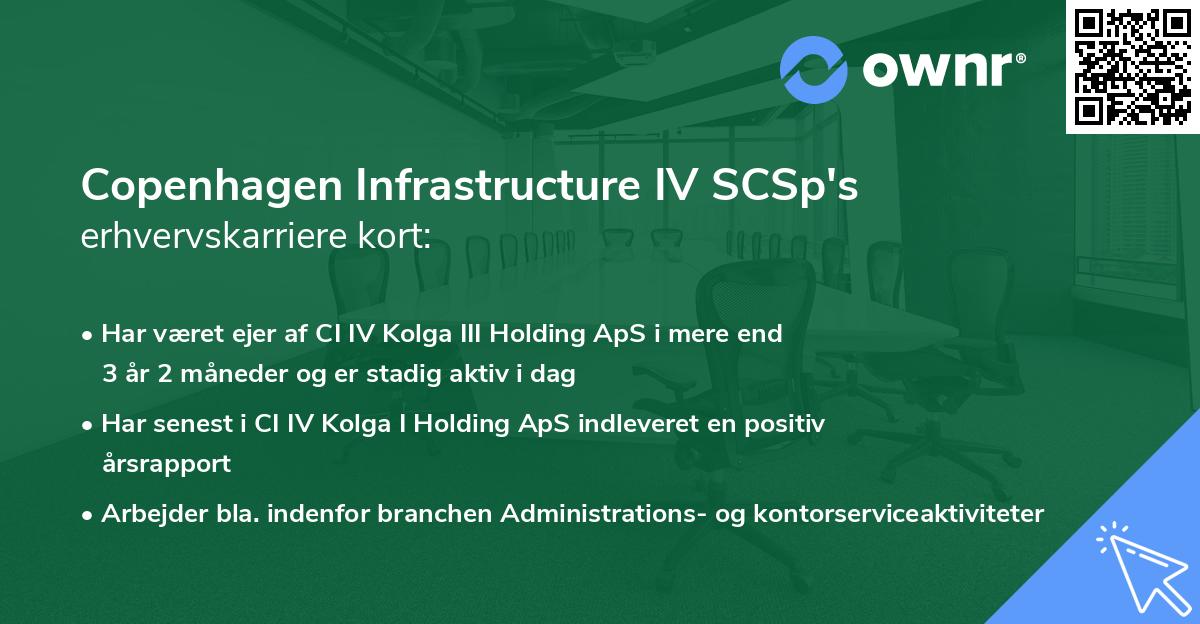 ownr®

Copenhagen Infrastructure IV SCSp's
erhvervskarriere kort:

• Har været ejer af CI IV Kolga III Holding ApS i mere end 3 år 2 måneder og er stadig aktiv i dag

• Har senest i CI IV Kolga I Holding ApS indleveret en positiv årsrapport

• Arbejder bla. indenfor branchen Administrations- og kontorserviceaktiviteter